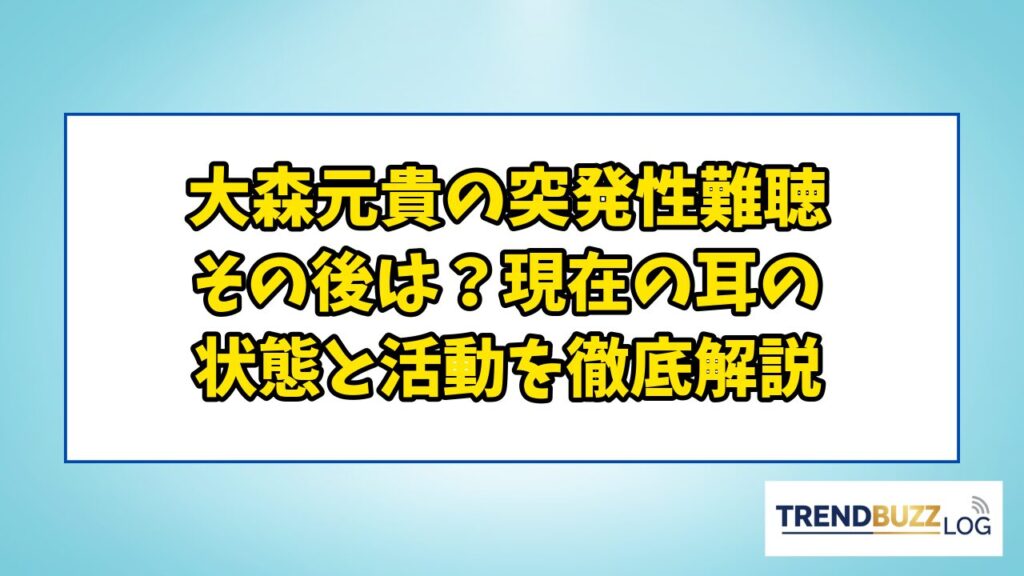 大森元貴の突発性難聴
その後は？現在の耳の
状態と活動を徹底解説

TRENDBUZZ LOG